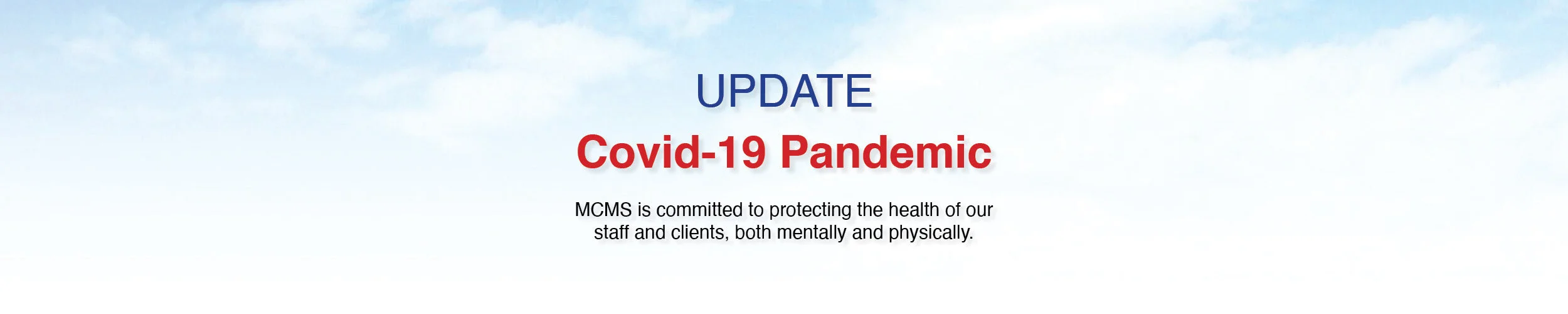 UPDATE

Covid-19 Pandemic

MCMS is committed to protecting the health of our staff and clients, both mentally and physically.